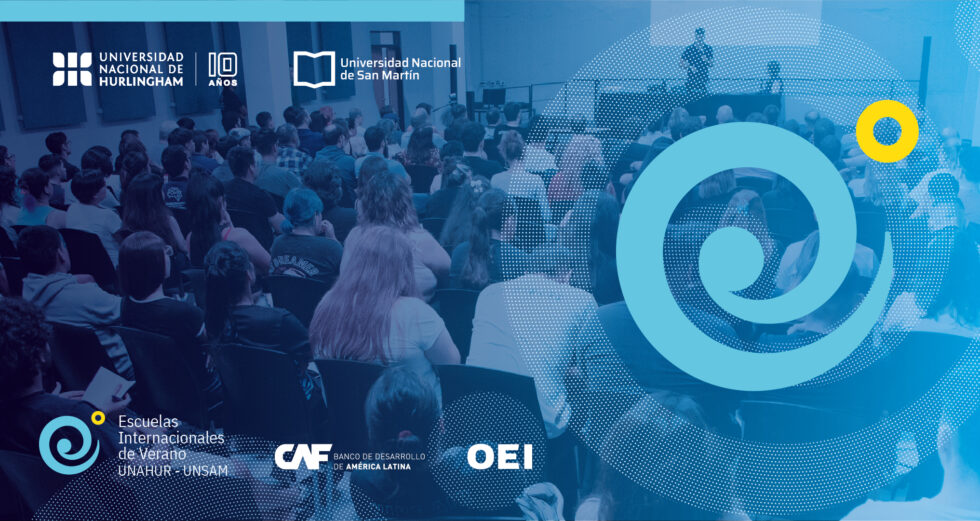 UNIVERSIDAD NACIONAL DE HURLINGHAM

10 AÑOS

Universidad Nacional de San Martín

Escuelas Internacionales de Verano
UNAHUR - UNSAM

CAF BANCO DE DESARROLLO DE AMÉRICA LATINA

OEI